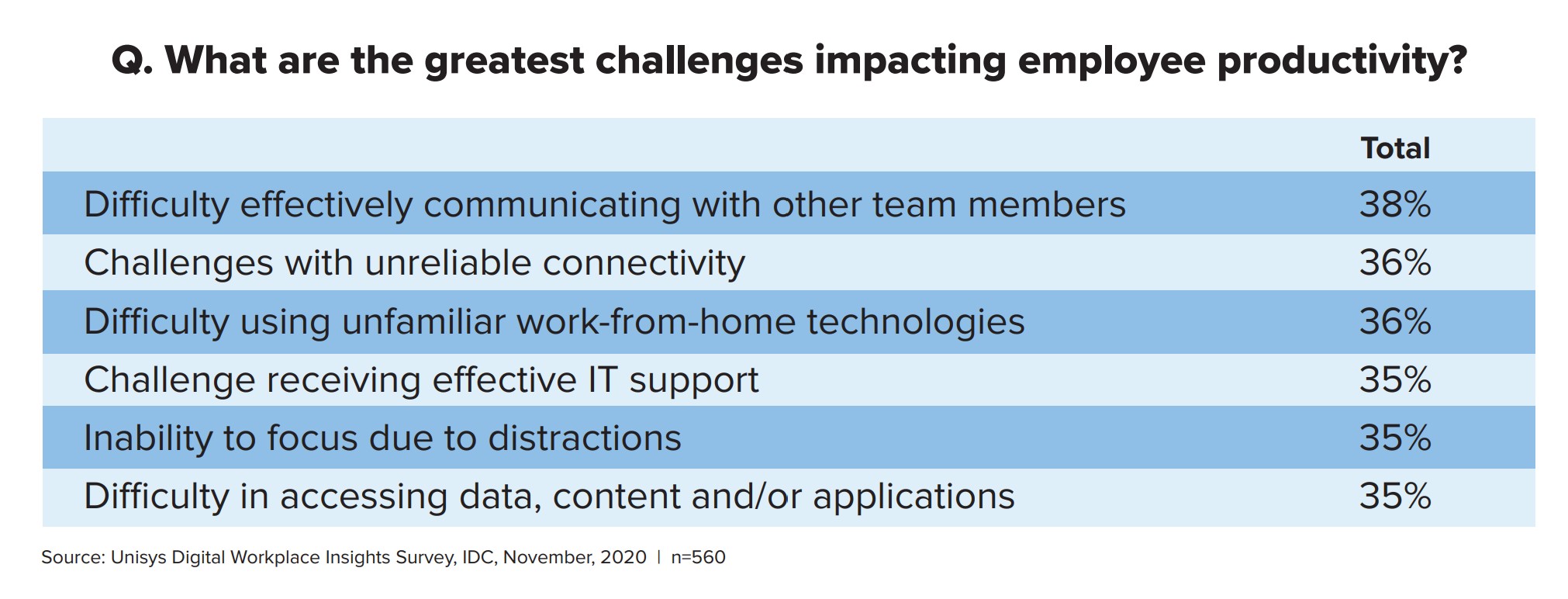 Q. What are the greatest challenges impacting employee productivity?

| | Total |
|---|---|
| Difficulty effectively communicating with other team members | 38% |
| Challenges with unreliable connectivity | 36% |
| Difficulty using unfamiliar work-from-home technologies | 36% |
| Challenge receiving effective IT support | 35% |
| Inability to focus due to distractions | 35% |
| Difficulty in accessing data, content and/or applications | 35% |

Source: Unisys Digital Workplace Insights Survey, IDC, November, 2020 | n=560